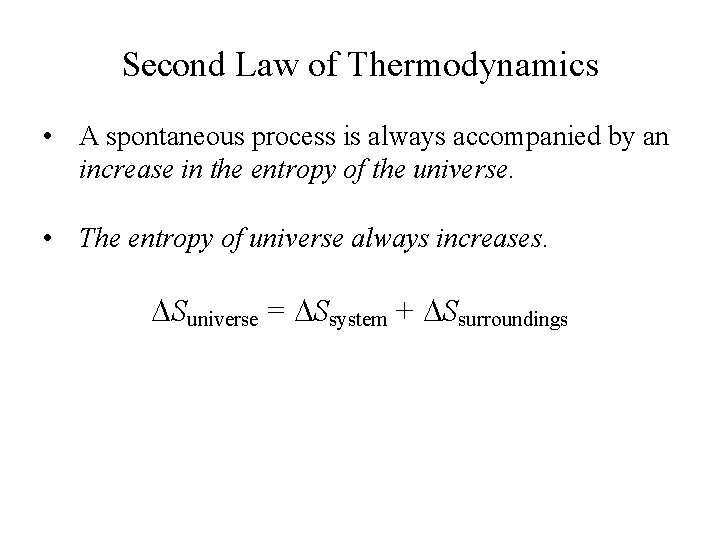 Second Law of Thermodynamics

• A spontaneous process is always accompanied by an increase in the entropy of the universe.

• The entropy of universe always increases.

$\Delta S_{\text{universe}} = \Delta S_{\text{system}} + \Delta S_{\text{surroundings}}$